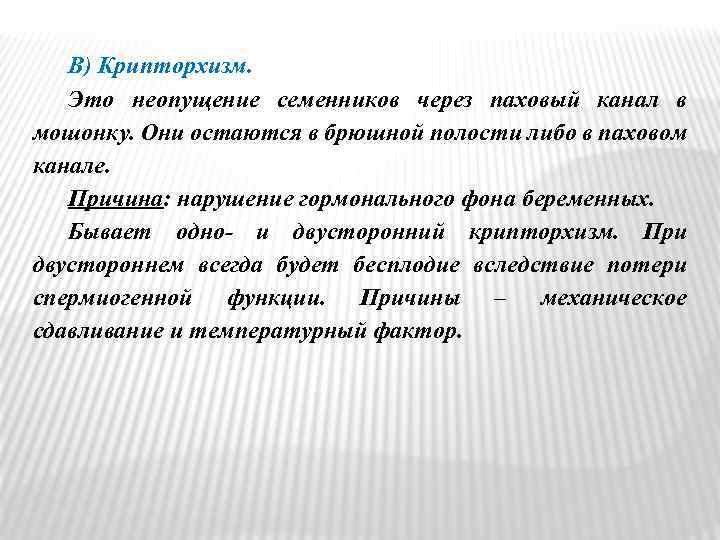 В) Крипторхизм.

Это неопущение семенников через паховый канал в мошонку. Они остаются в брюшной полости либо в паховом канале.

Причина: нарушение гормонального фона беременных.

Бывает одно- и двусторонний крипторхизм. При двустороннем всегда будет бесплодие вследствие потери спермиогенной функции. Причины – механическое сдавливание и температурный фактор.